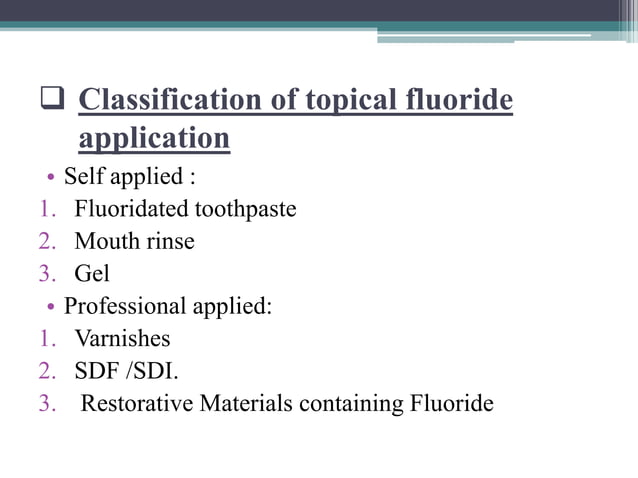 ❑ Classification of topical fluoride application

• Self applied :
1. Fluoridated toothpaste
2. Mouth rinse
3. Gel
• Professional applied:
1. Varnishes
2. SDF /SDI.
3. Restorative Materials containing Fluoride